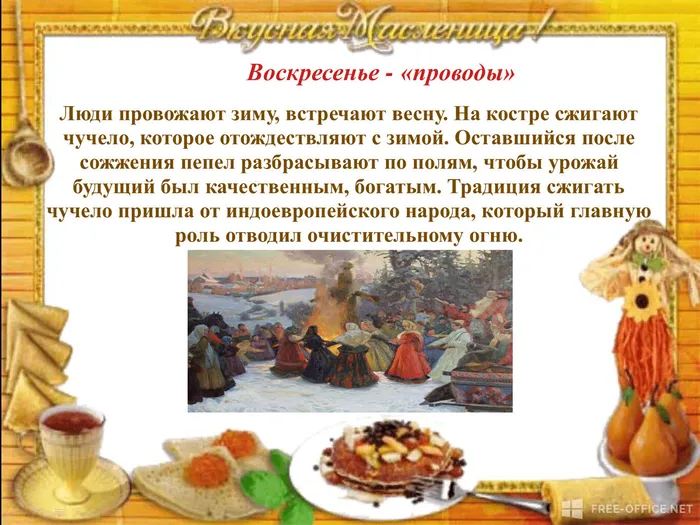 Вкусная Масленица!

Воскресенье - «проводы»

Люди провожают зиму, встречают весну. На костре сжигают чучело, которое отождествляют с зимой. Оставшийся после сожжения пепел разбрасывают по полям, чтобы урожай будущий был качественным, богатым. Традиция сжигать чучело пришла от индоевропейского народа, который главную роль отводил очистительному огню.

FREE-OFFICE.NET